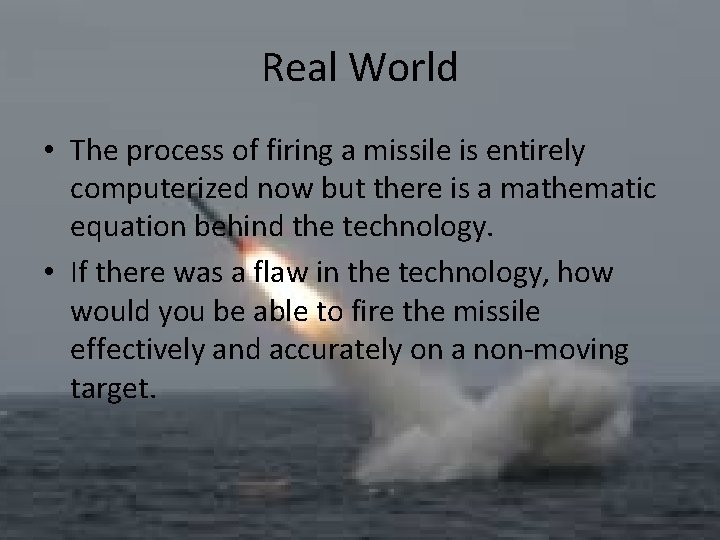 Real World

• The process of firing a missile is entirely computerized now but there is a mathematic equation behind the technology.
• If there was a flaw in the technology, how would you be able to fire the missile effectively and accurately on a non-moving target.